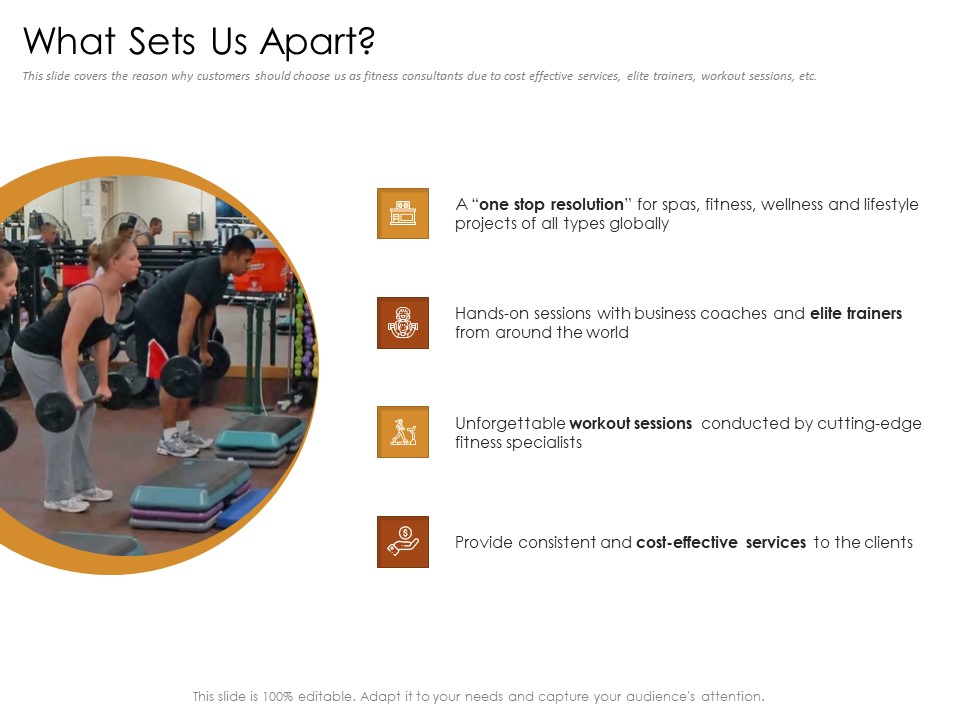 What Sets Us Apart?

This slide covers the reason why customers should choose us as fitness consultants due to cost effective services, elite trainers, workout sessions, etc.

A "one stop resolution" for spas, fitness, wellness and lifestyle projects of all types globally

Hands-on sessions with business coaches and elite trainers from around the world

Unforgettable workout sessions conducted by cutting-edge fitness specialists

Provide consistent and cost-effective services to the clients

This slide is 100% editable. Adapt it to your needs and capture your audience's attention.